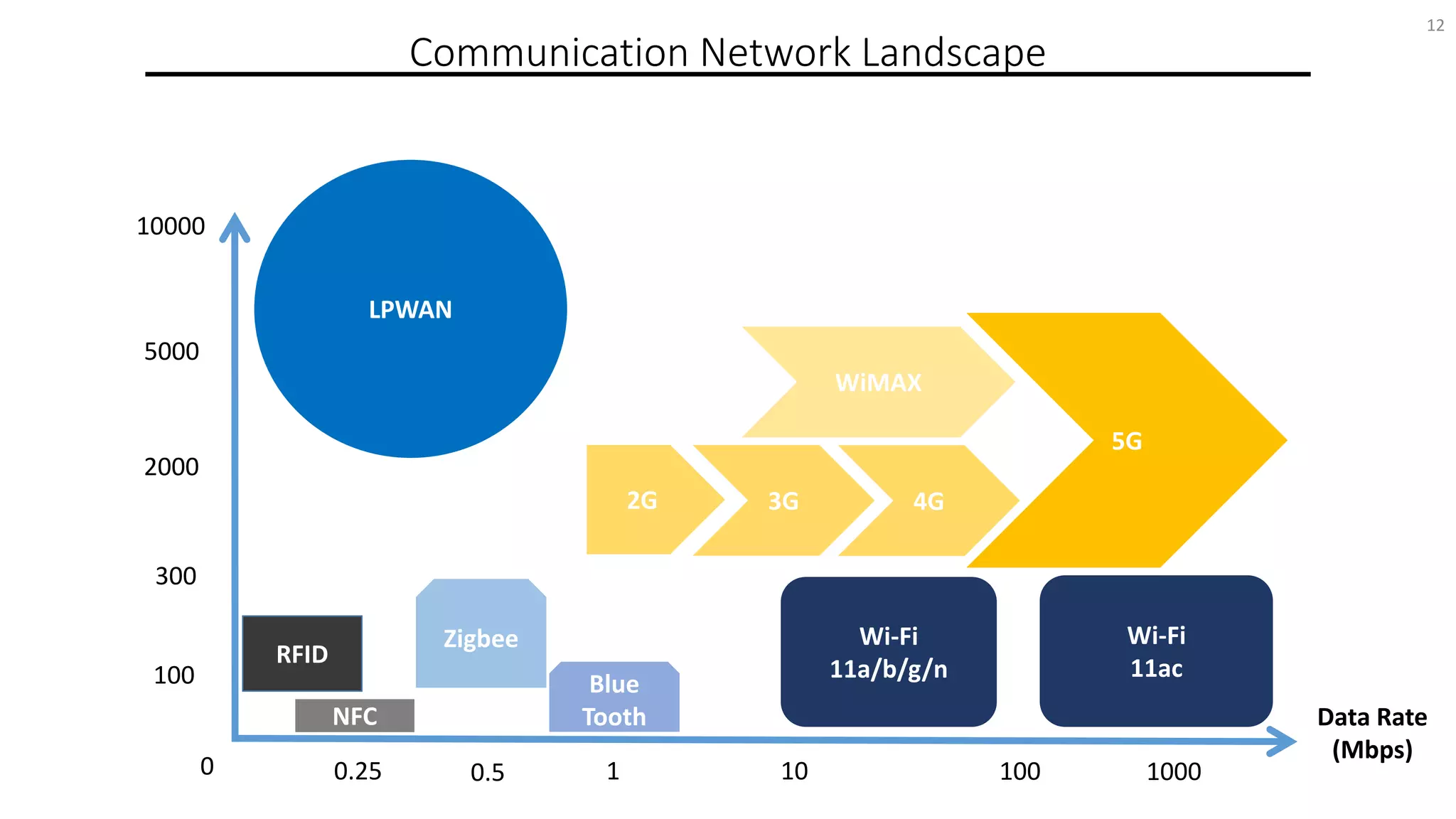 12

Communication Network Landscape

10000
5000
2000
300
100
0

LPWAN

WiMAX

5G

2G
3G
4G

RFID
NFC
Zigbee
Blue Tooth

Wi-Fi 11a/b/g/n

Wi-Fi 11ac

0.25
0.5
1
10
100
1000

Data Rate (Mbps)